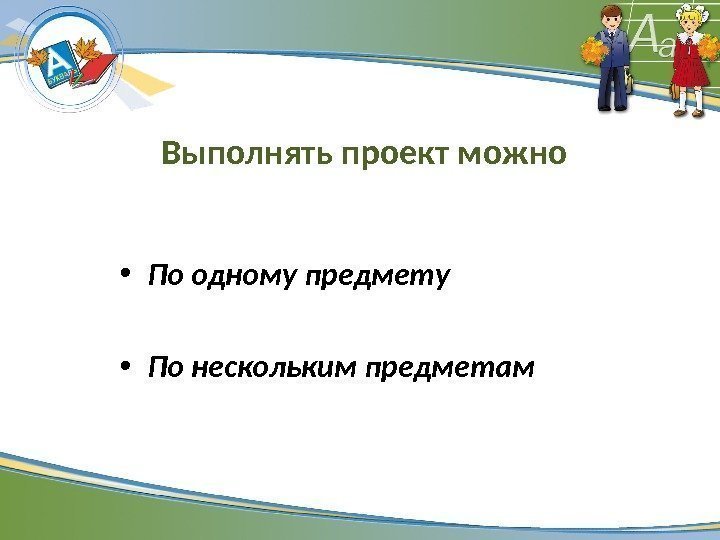 А
БУКВАРЬ

Аа

Выполнять проект можно

• По одному предмету

• По нескольким предметам